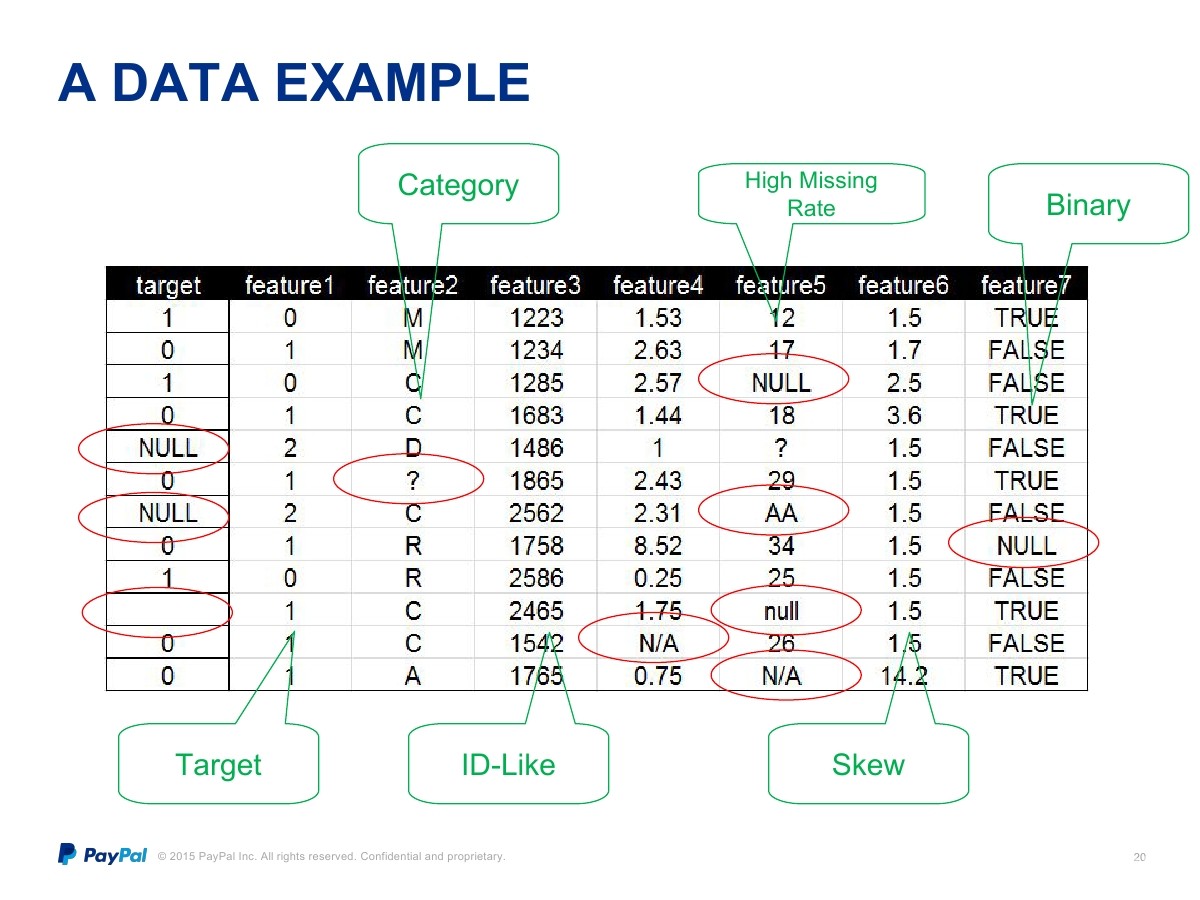 A DATA EXAMPLE

Category

High Missing Rate

Binary

| target | feature1 | feature2 | feature3 | feature4 | feature5 | feature6 | feature7 |
|---|---|---|---|---|---|---|---|
| 1 | 0 | M | 1223 | 1.53 | 12 | 1.5 | TRUE |
| 0 | 1 | M | 1234 | 2.63 | 17 | 1.7 | FALSE |
| 1 | 0 | C | 1285 | 2.57 | NULL | 2.5 | FALSE |
| 0 | 1 | C | 1683 | 1.44 | 18 | 3.6 | TRUE |
| NULL | 2 | D | 1486 | 1 | ? | 1.5 | FALSE |
| 0 | 1 | ? | 1865 | 2.43 | 29 | 1.5 | TRUE |
| NULL | 2 | C | 2562 | 2.31 | AA | 1.5 | FALSE |
| 0 | 1 | R | 1758 | 8.52 | 34 | 1.5 | NULL |
| 1 | 0 | R | 2586 | 0.25 | 25 | 1.5 | FALSE |
|  | 1 | C | 2465 | 1.75 | null | 1.5 | TRUE |
| 0 | 1 | C | 1542 | N/A | 26 | 1.5 | FALSE |
| 0 | 1 | A | 1765 | 0.75 | N/A | 14.2 | TRUE |

Target

ID-Like

Skew

PayPal © 2015 PayPal Inc. All rights reserved. Confidential and proprietary.

20